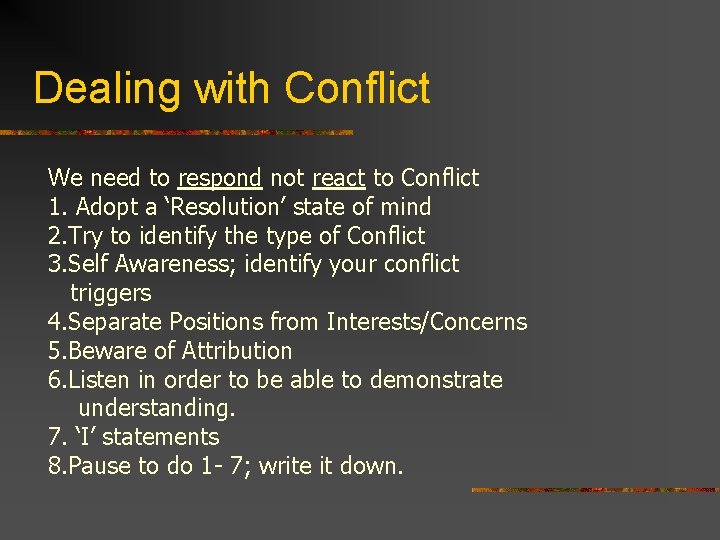 Dealing with Conflict

We need to respond not react to Conflict
1. Adopt a ‘Resolution’ state of mind
2.Try to identify the type of Conflict
3.Self Awareness; identify your conflict triggers
4.Separate Positions from Interests/Concerns
5.Beware of Attribution
6.Listen in order to be able to demonstrate understanding.
7. ‘I’ statements
8.Pause to do 1- 7; write it down.